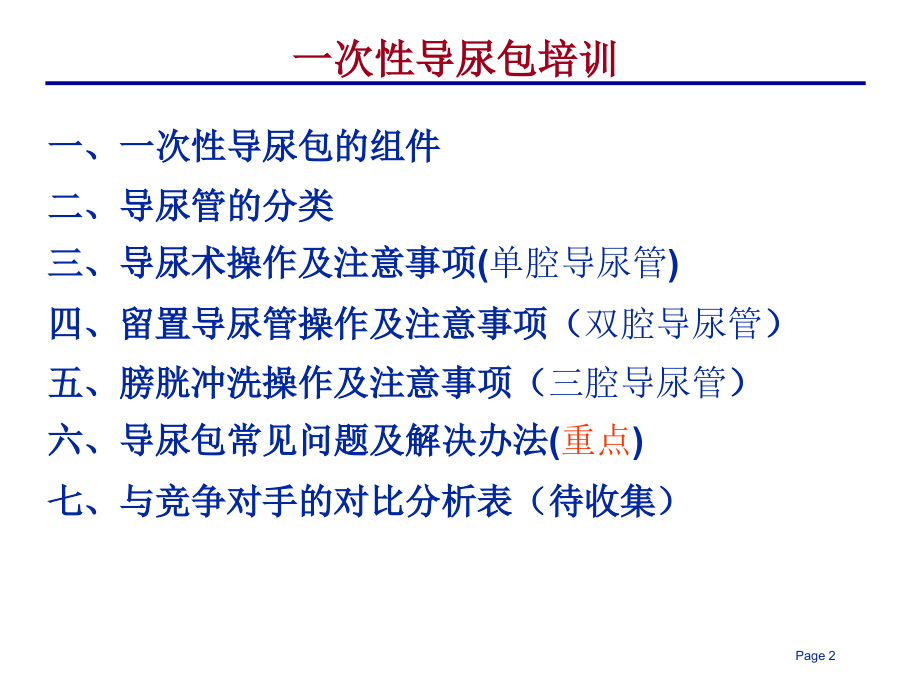 一次性导尿包培训

一、一次性导尿包的组件

二、导尿管的分类

三、导尿术操作及注意事项(单腔导尿管)

四、留置导尿管操作及注意事项（双腔导尿管）

五、膀胱冲洗操作及注意事项（三腔导尿管）

六、导尿包常见问题及解决办法(重点)

七、与竞争对手的对比分析表（待收集）

Page 2